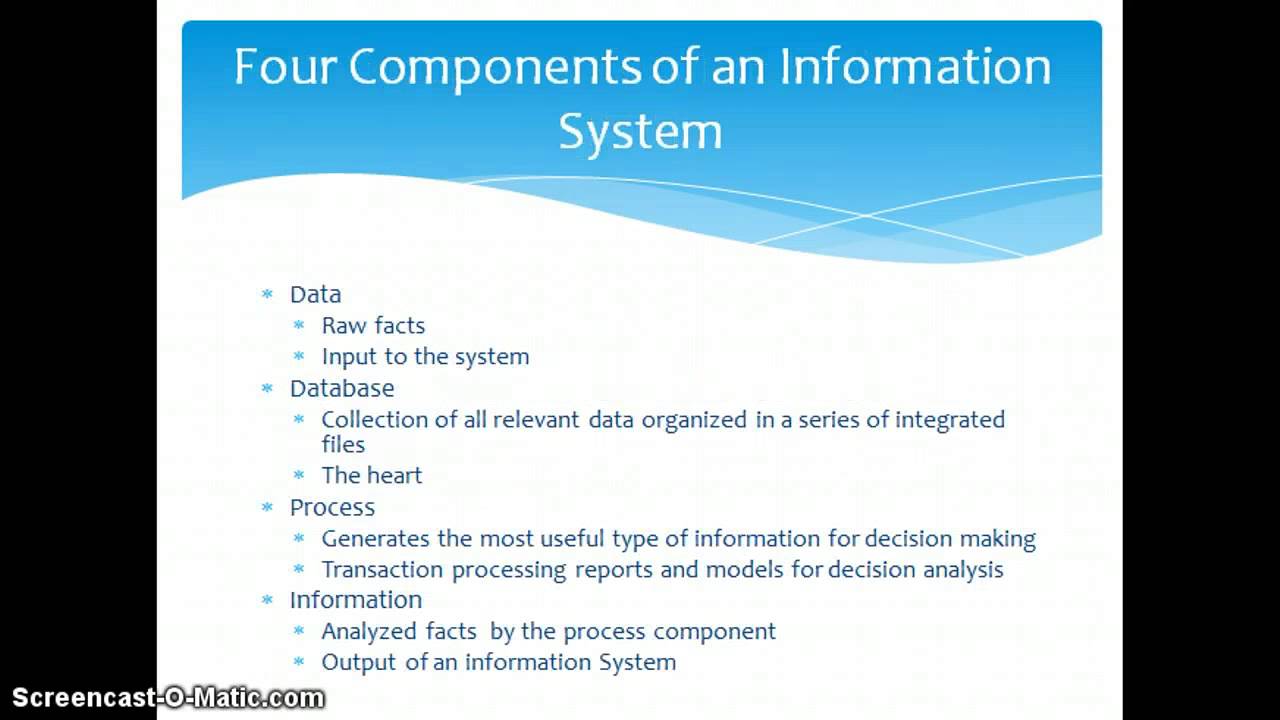 Four Components of an Information System

* Data
  * Raw facts
  * Input to the system
* Database
  * Collection of all relevant data organized in a series of integrated files
  * The heart
* Process
  * Generates the most useful type of information for decision making
  * Transaction processing reports and models for decision analysis
* Information
  * Analyzed facts by the process component
  * Output of an information System

Screencast-O-Matic.com